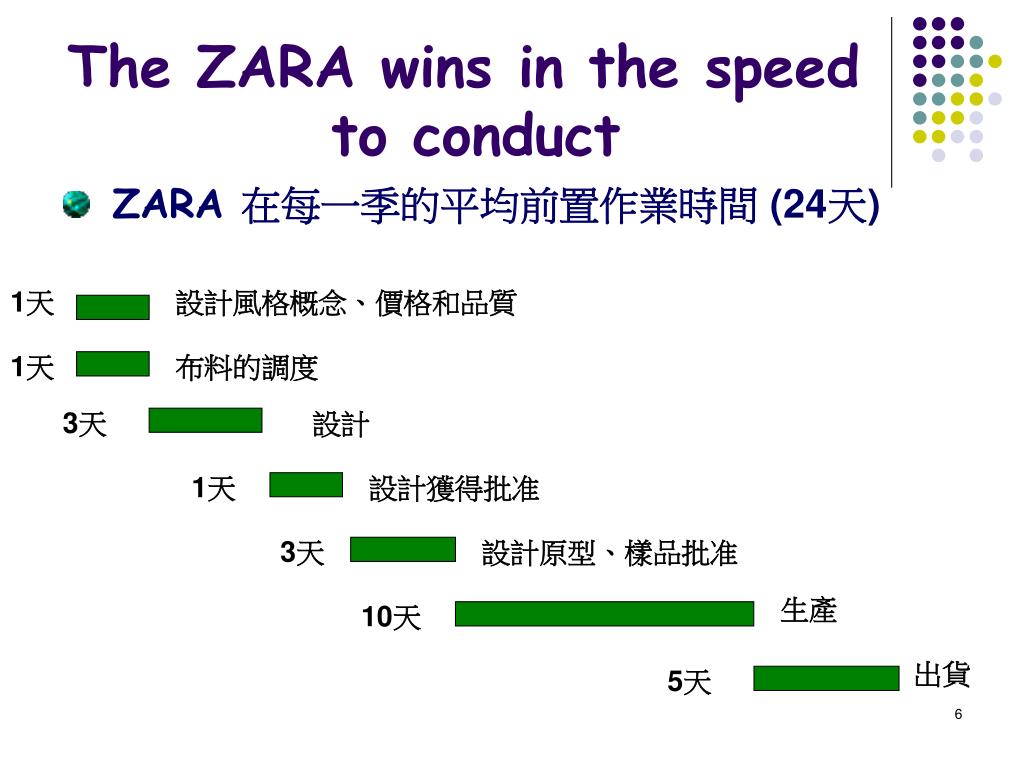 The ZARA wins in the speed to conduct

ZARA 在每一季的平均前置作業時間 (24天)

1天 設計風格概念、價格和品質

1天 布料的調度

3天 設計

1天 設計獲得批准

3天 設計原型、樣品批准

10天 生產

5天 出貨

6